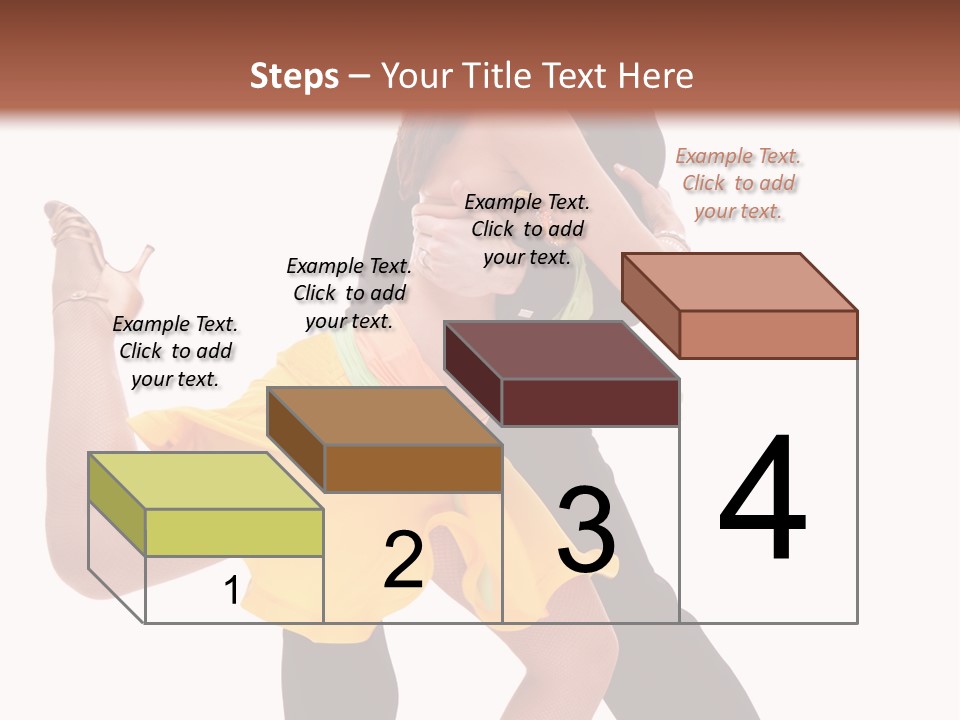 Steps – Your Title Text Here

Example Text. Click to add your text.

Example Text. Click to add your text.

Example Text. Click to add your text.

Example Text. Click to add your text.

1

2

3

4